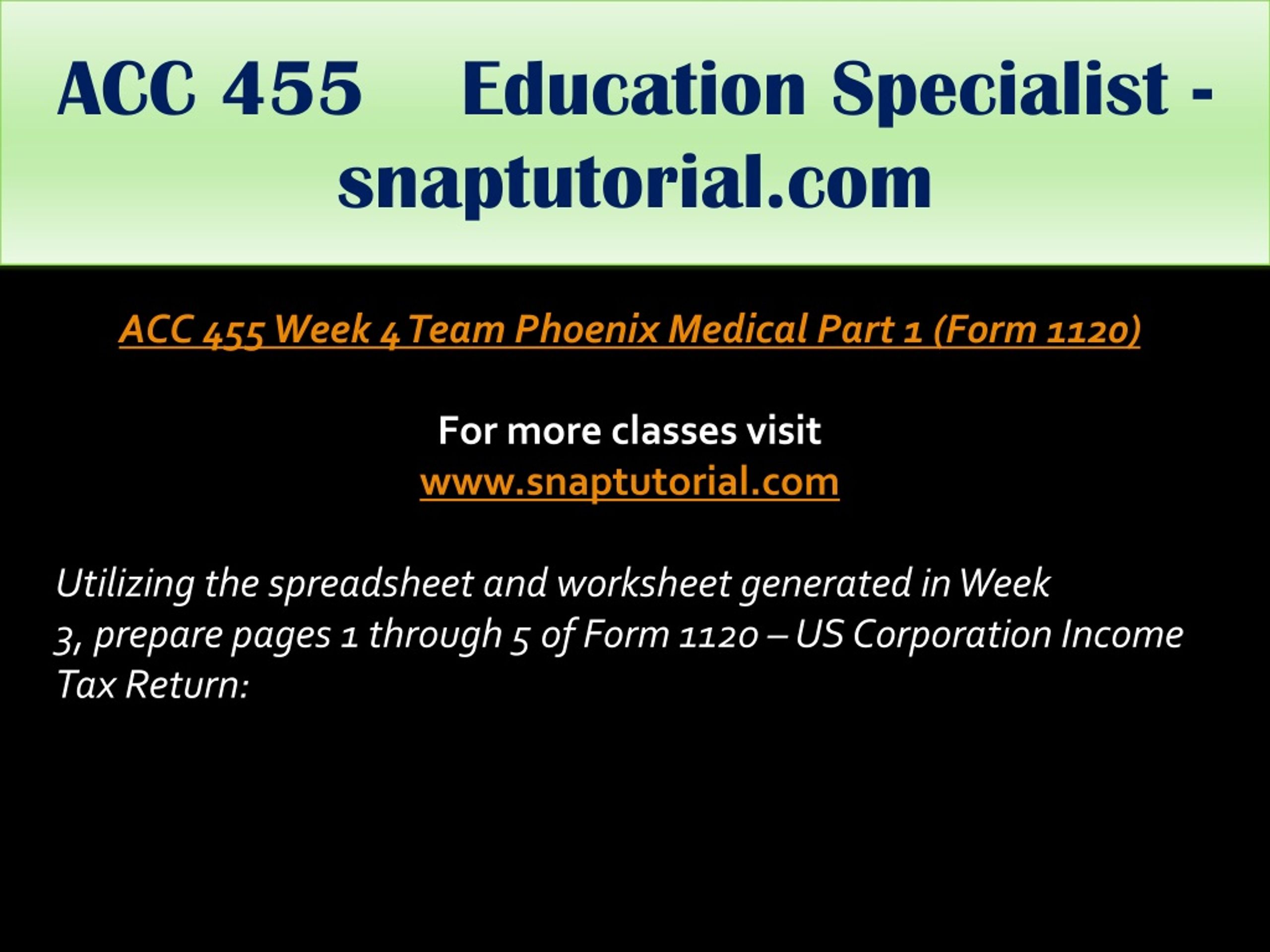 ACC 455 Education Specialist - snaptutorial.com

ACC 455 Week 4 Team Phoenix Medical Part 1 (Form 1120)

For more classes visit
www.snaptutorial.com

Utilizing the spreadsheet and worksheet generated in Week 3, prepare pages 1 through 5 of Form 1120 – US Corporation Income Tax Return: